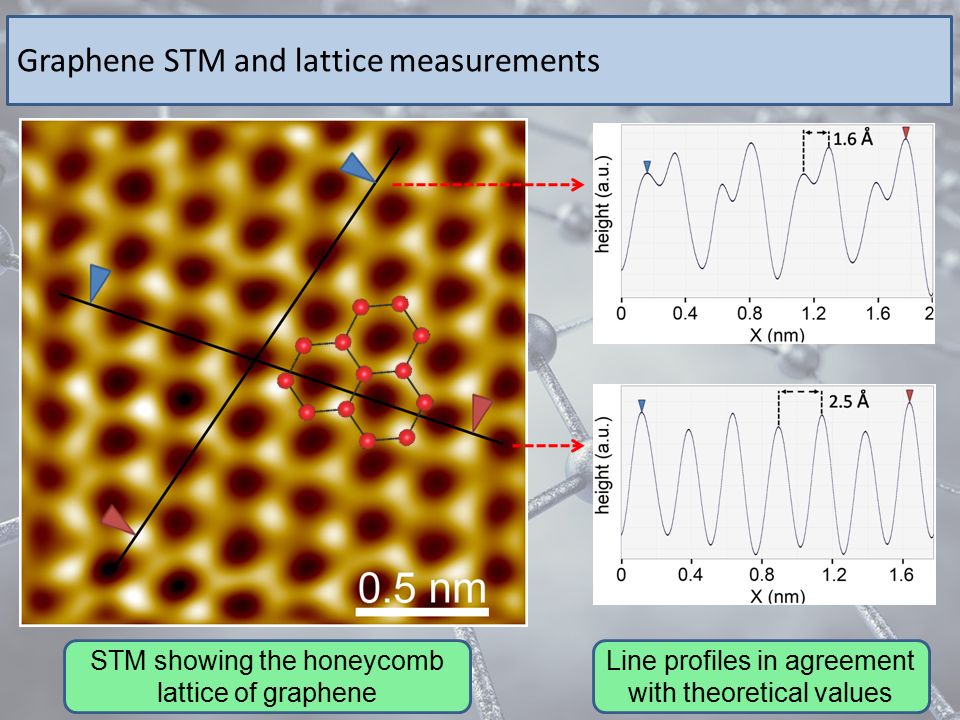 Graphene STM and lattice measurements

0.5 nm

1.6 Å

height (a.u.)

0 0.4 0.8 1.2 1.6 2

X (nm)

2.5 Å

height (a.u.)

0 0.4 0.8 1.2 1.6

X (nm)

STM showing the honeycomb lattice of graphene

Line profiles in agreement with theoretical values